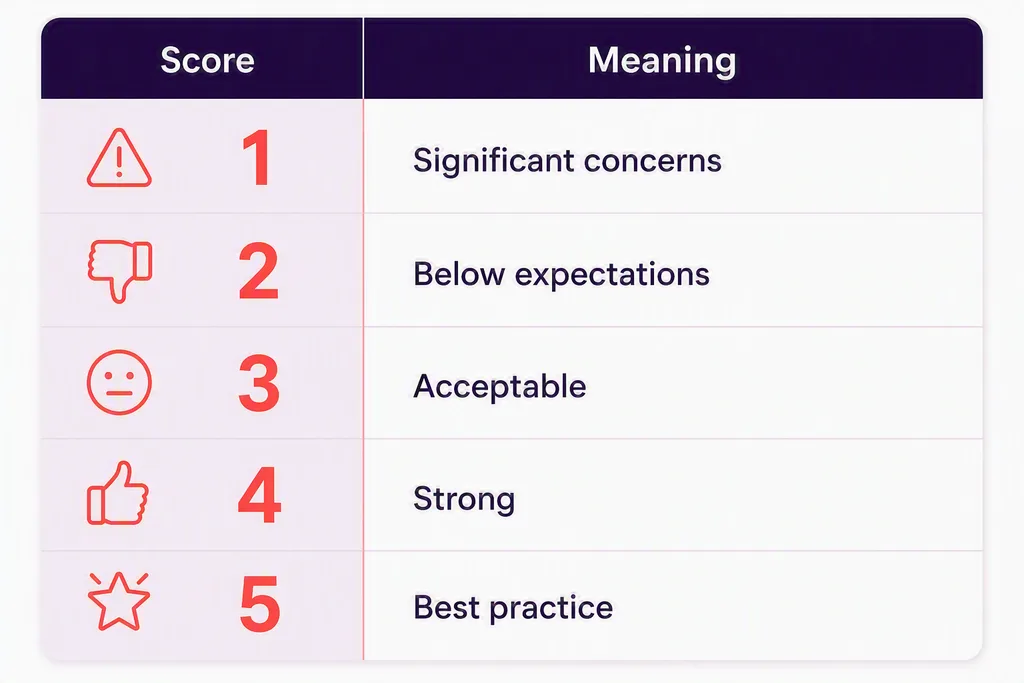 | Score | Meaning |
|---|---|
| 1 | Significant concerns |
| 2 | Below expectations |
| 3 | Acceptable |
| 4 | Strong |
| 5 | Best practice |